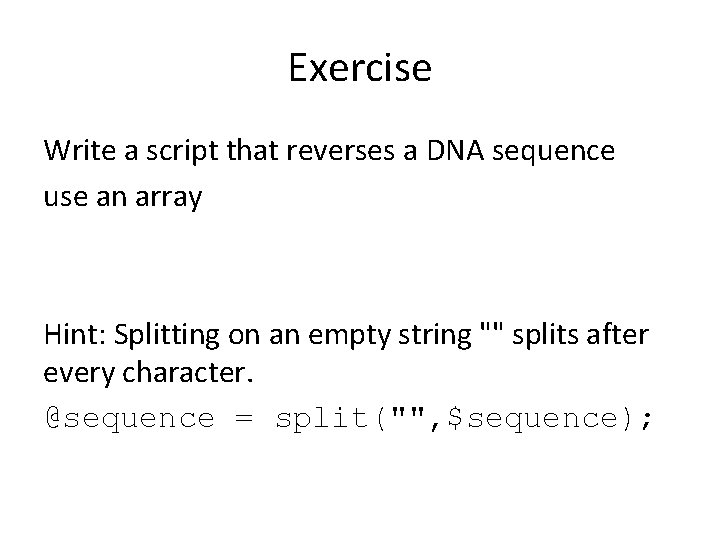 Exercise

Write a script that reverses a DNA sequence

use an array

Hint: Splitting on an empty string "" splits after every character.

@sequence = split("",$sequence);